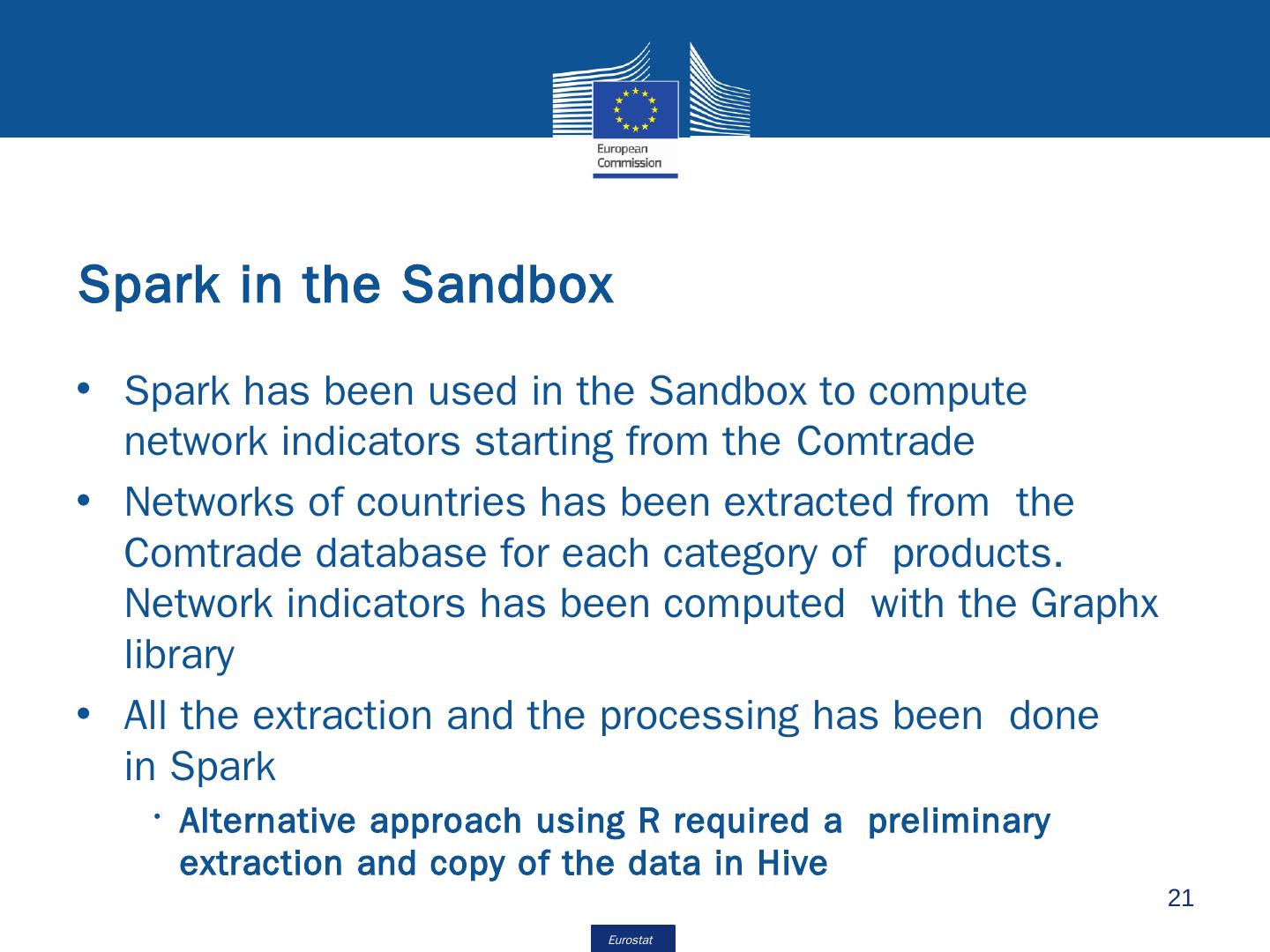 European Commission

Spark in the Sandbox

• Spark has been used in the Sandbox to compute network indicators starting from the Comtrade

• Networks of countries has been extracted from the Comtrade database for each category of products. Network indicators has been computed with the Graphx library

• All the extraction and the processing has been done in Spark

• Alternative approach using R required a preliminary extraction and copy of the data in Hive

21

Eurostat